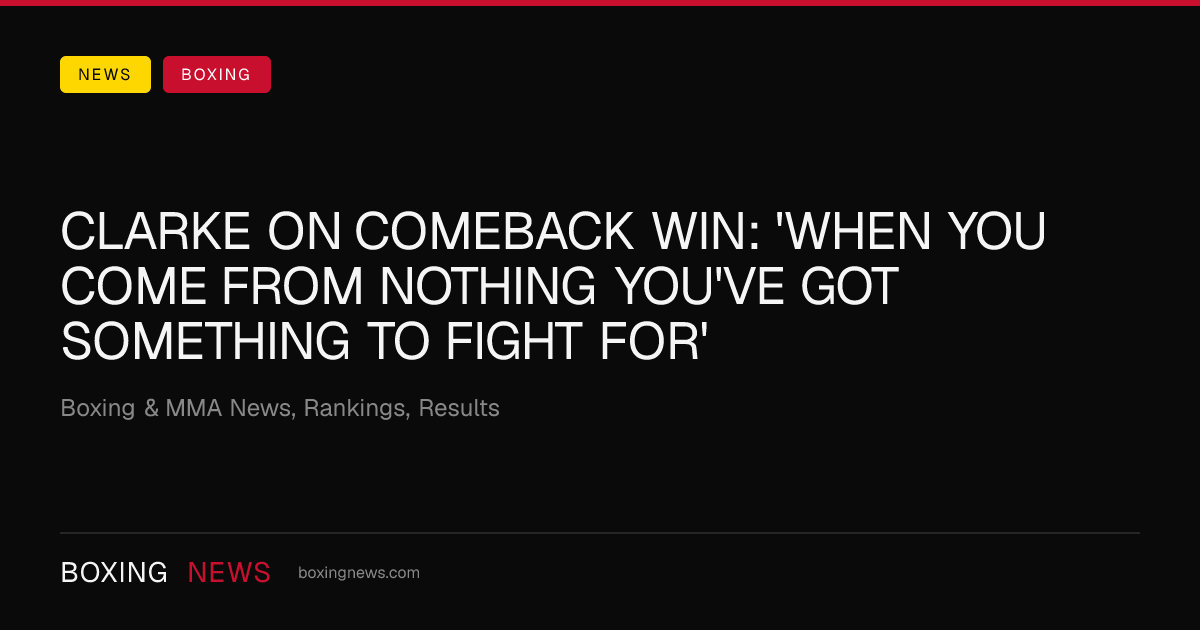 NEWS BOXING

CLARKE ON COMEBACK WIN: 'WHEN YOU COME FROM NOTHING YOU'VE GOT SOMETHING TO FIGHT FOR'

Boxing & MMA News, Rankings, Results

BOXING NEWS boxingnews.com